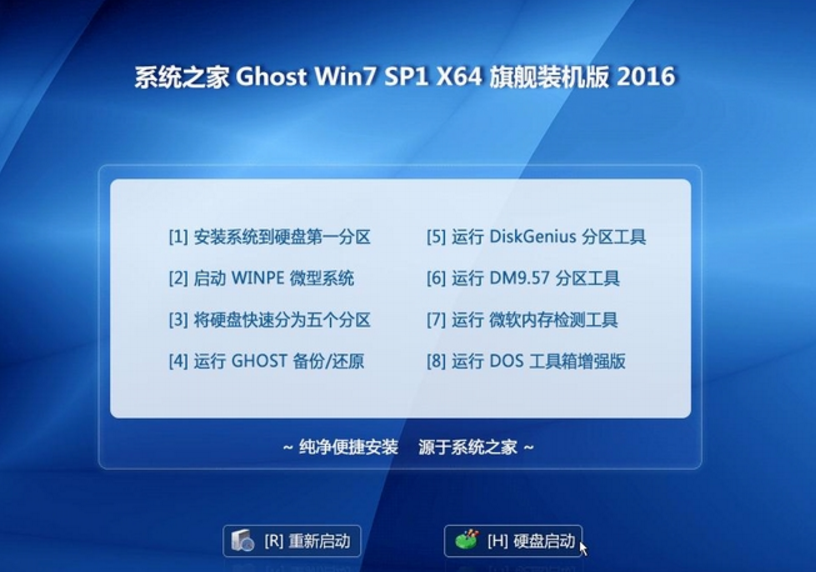 系统之家 Ghost Win7 SP1 X64 旗舰装机版 2016

[1] 安装系统到硬盘第一分区

[2] 启动 WINPE 微型系统

[3] 将硬盘快速分为五个分区

[4] 运行 GHOST 备份/还原

[5] 运行 DiskGenius 分区工具

[6] 运行 DM9.57 分区工具

[7] 运行 微软内存检测工具

[8] 运行 DOS 工具箱增强版

~ 纯净便捷安装　源于系统之家 ~

[R] 重新启动

[H] 硬盘启动